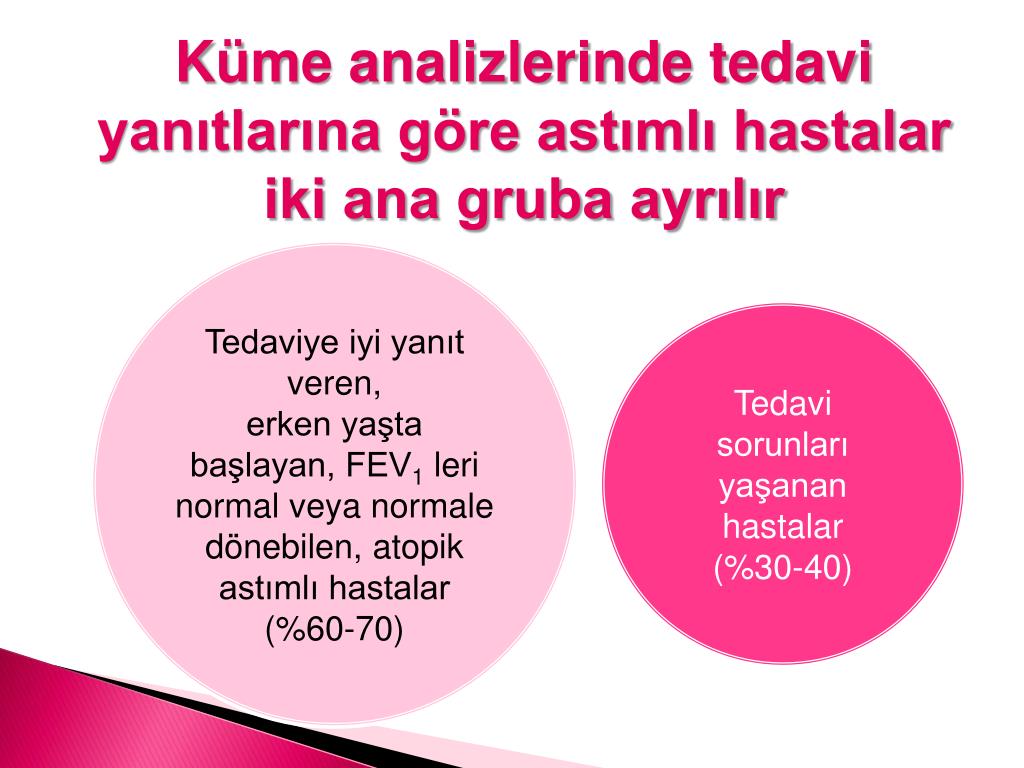 Küme analizlerinde tedavi yanıtlarına göre astımlı hastalar iki ana gruba ayrılır

Tedaviye iyi yanıt veren, erken yaşta başlayan, $FEV_1$ leri normal veya normale dönebilen, atopik astımlı hastalar (%60-70)

Tedavi sorunları yaşanan hastalar (%30-40)